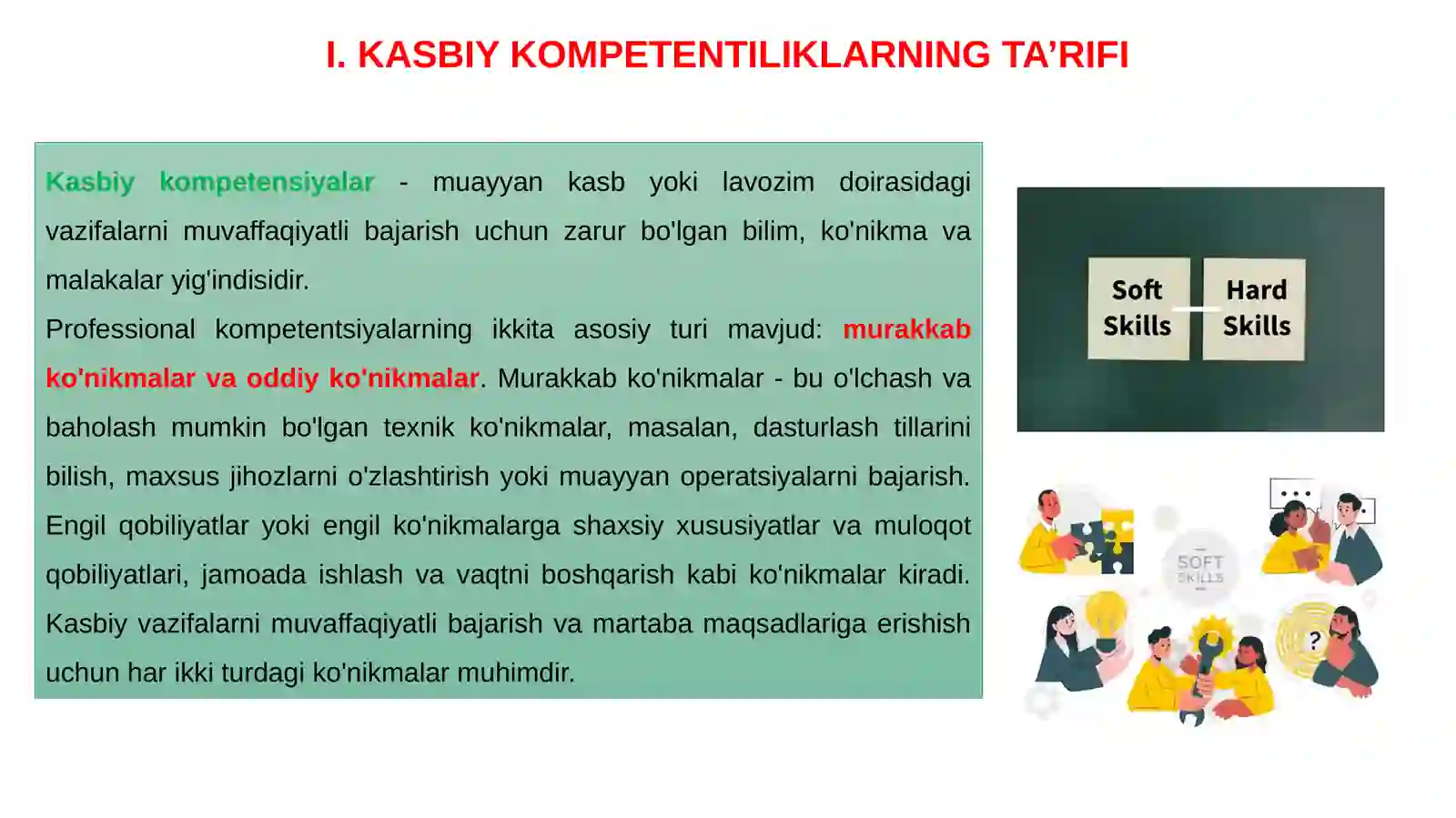 I. KASBIY KOMPETENTILIKLARNING TA’RIFI

Kasbiy kompetensiyalar - muayyan kasb yoki lavozim doirasidagi vazifalarni muvaffaqiyatli bajarish uchun zarur bo'lgan bilim, ko'nikma va malakalar yig'indisidir.

Professional kompetentsiyalarning ikkita asosiy turi mavjud: murakkab ko'nikmalar va oddiy ko'nikmalar. Murakkab ko'nikmalar - bu o'lchash va baholash mumkin bo'lgan texnik ko'nikmalar, masalan, dasturlash tillarini bilish, maxsus jihozlarni o'zlashtirish yoki muayyan operatsiyalarni bajarish. Engil qobiliyatlar yoki engil ko'nikmalarga shaxsiy xususiyatlar va muloqot qobiliyatlari, jamoada ishlash va vaqtni boshqarish kabi ko'nikmalar kiradi. Kasbiy vazifalarni muvaffaqiyatli bajarish va martaba maqsadlariga erishish uchun har ikki turdagi ko'nikmalar muhimdir.

Soft Skills

Hard Skills

SOFT SKILLS

?